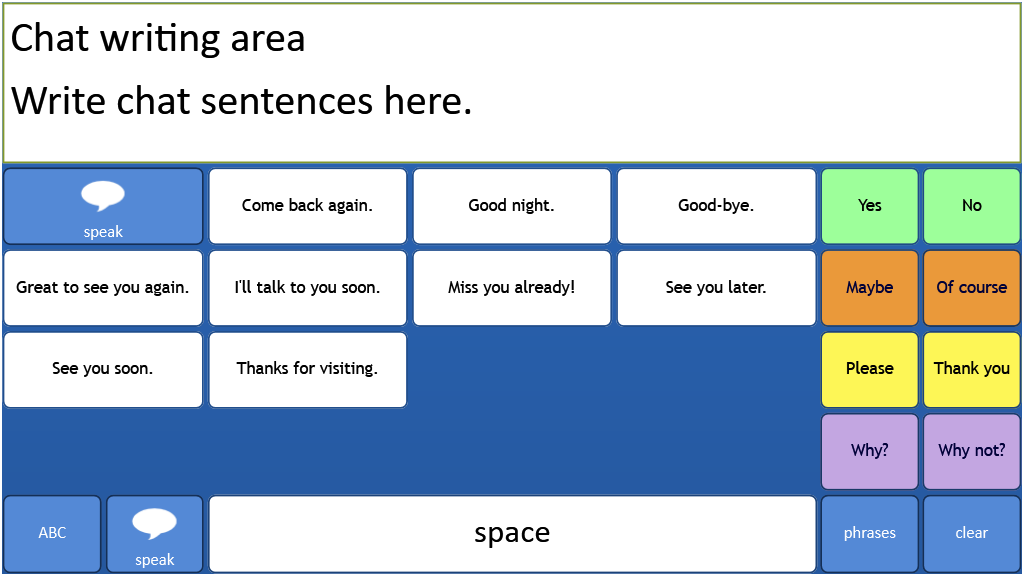 Chat writing area
Write chat sentences here.

speak

Come back again.

Good night.

Good-bye.

Yes

No

Great to see you again.

I'll talk to you soon.

Miss you already!

See you later.

Maybe

Of course

See you soon.

Thanks for visiting.

Please

Thank you

Why?

Why not?

ABC

speak

space

phrases

clear